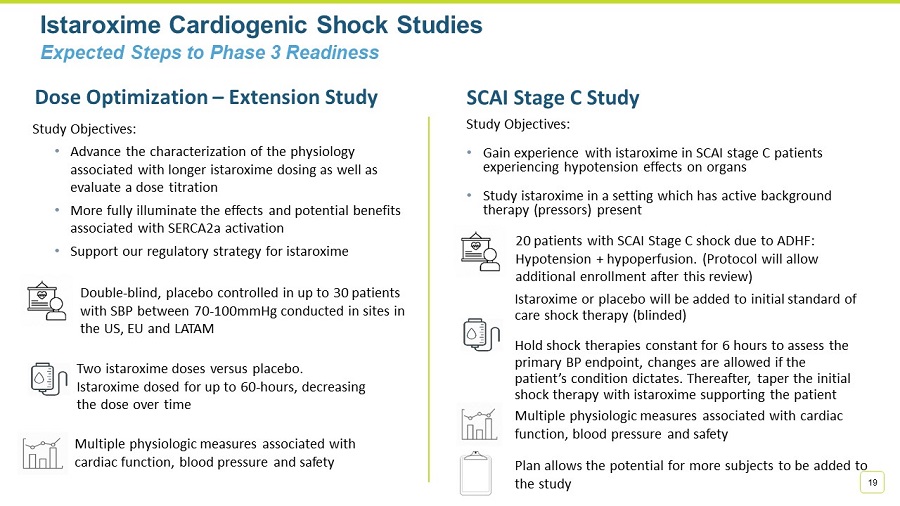 Istaroxime Cardiogenic Shock Studies

Expected Steps to Phase 3 Readiness

Dose Optimization – Extension Study

Study Objectives:

• Advance the characterization of the physiology associated with longer istaroxime dosing as well as evaluate a dose titration

• More fully illuminate the effects and potential benefits associated with SERCA2a activation

• Support our regulatory strategy for istaroxime

Double-blind, placebo controlled in up to 30 patients with SBP between 70-100mmHg conducted in sites in the US, EU and LATAM

Two istaroxime doses versus placebo. Istaroxime dosed for up to 60-hours, decreasing the dose over time

Multiple physiologic measures associated with cardiac function, blood pressure and safety

SCAI Stage C Study

Study Objectives:

• Gain experience with istaroxime in SCAI stage C patients experiencing hypotension effects on organs

• Study istaroxime in a setting which has active background therapy (pressors) present

20 patients with SCAI Stage C shock due to ADHF: Hypotension + hypoperfusion. (Protocol will allow additional enrollment after this review)

Istaroxime or placebo will be added to initial standard of care shock therapy (blinded)

Hold shock therapies constant for 6 hours to assess the primary BP endpoint, changes are allowed if the patient's condition dictates. Thereafter, taper the initial shock therapy with istaroxime supporting the patient

Multiple physiologic measures associated with cardiac function, blood pressure and safety

Plan allows the potential for more subjects to be added to the study

19